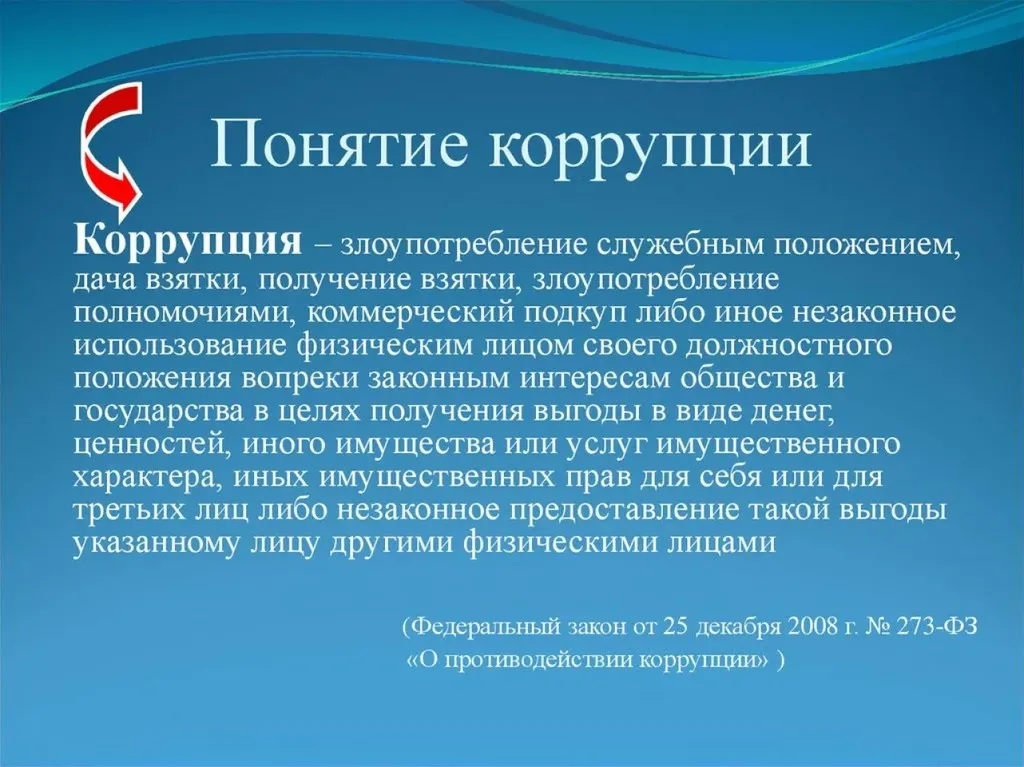 Понятие коррупции

Коррупция – злоупотребление служебным положением, дача взятки, получение взятки, злоупотребление полномочиями, коммерческий подкуп либо иное незаконное использование физическим лицом своего должностного положения вопреки законным интересам общества и государства в целях получения выгоды в виде денег, ценностей, иного имущества или услуг имущественного характера, иных имущественных прав для себя или для третьих лиц либо незаконное предоставление такой выгоды указанному лицу другими физическими лицами

(Федеральный закон от 25 декабря 2008 г. № 273-ФЗ «О противодействии коррупции» )